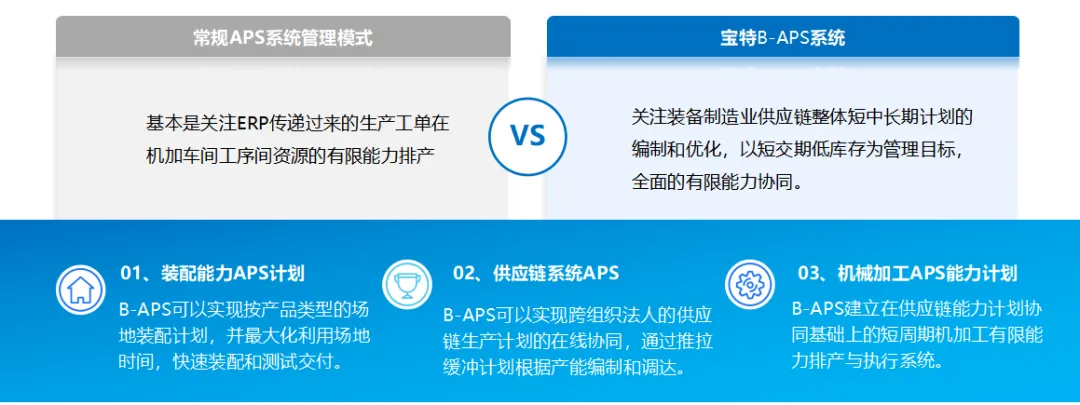 常规APS系统管理模式

基本是关注ERP传递过来的生产工单在机加车间工序间资源的有限能力排产

VS

宝特B-APS系统

关注装备制造业供应链整体短中长期计划的编制和优化，以短交期低库存为管理目标，全面的有限能力协同。

01、装配能力APS计划

B-APS可以实现按产品类型的场地装配计划，并最大化利用场地时间，快速装配和测试交付。

02、供应链系统APS

B-APS可以实现跨组织法人的供应链生产计划的在线协同，通过推拉缓冲计划根据产能编制和调达。

03、机械加工APS能力计划

B-APS建立在供应链能力计划协同基础上的短周期机加工有限能力排产与执行系统。